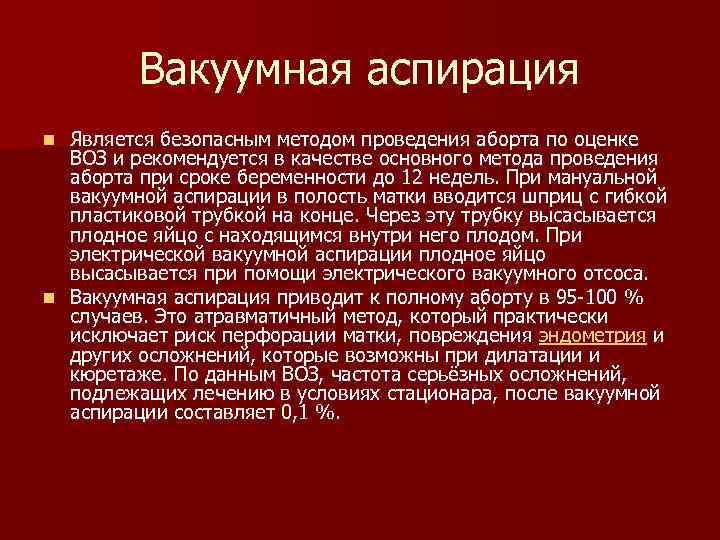 Вакуумная аспирация

Является безопасным методом проведения аборта по оценке ВОЗ и рекомендуется в качестве основного метода проведения аборта при сроке беременности до 12 недель. При мануальной вакуумной аспирации в полость матки вводится шприц с гибкой пластиковой трубкой на конце. Через эту трубку высасывается плодное яйцо с находящимся внутри него плодом. При электрической вакуумной аспирации плодное яйцо высасывается при помощи электрического вакуумного отсоса.

Вакуумная аспирация приводит к полному аборту в 95-100 % случаев. Это атравматичный метод, который практически исключает риск перфорации матки, повреждения эндометрия и других осложнений, которые возможны при дилатации и кюретаже. По данным ВОЗ, частота серьёзных осложнений, подлежащих лечению в условиях стационара, после вакуумной аспирации составляет 0,1 %.